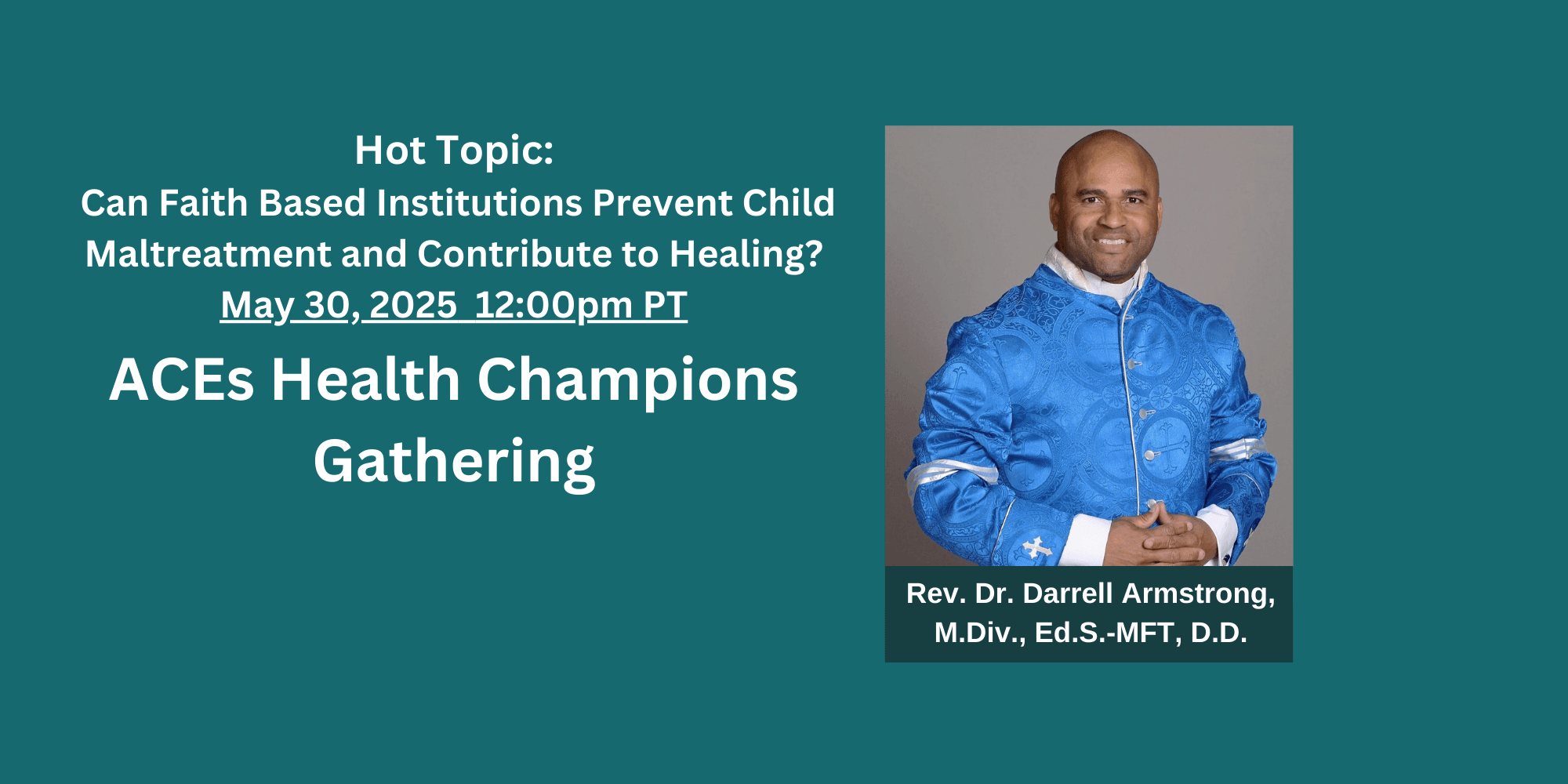 Hot Topic:
Can Faith Based Institutions Prevent Child Maltreatment and Contribute to Healing?
May 30, 2025 12:00pm PT

ACEs Health Champions Gathering

Rev. Dr. Darrell Armstrong, M.Div., Ed.S.-MFT, D.D.